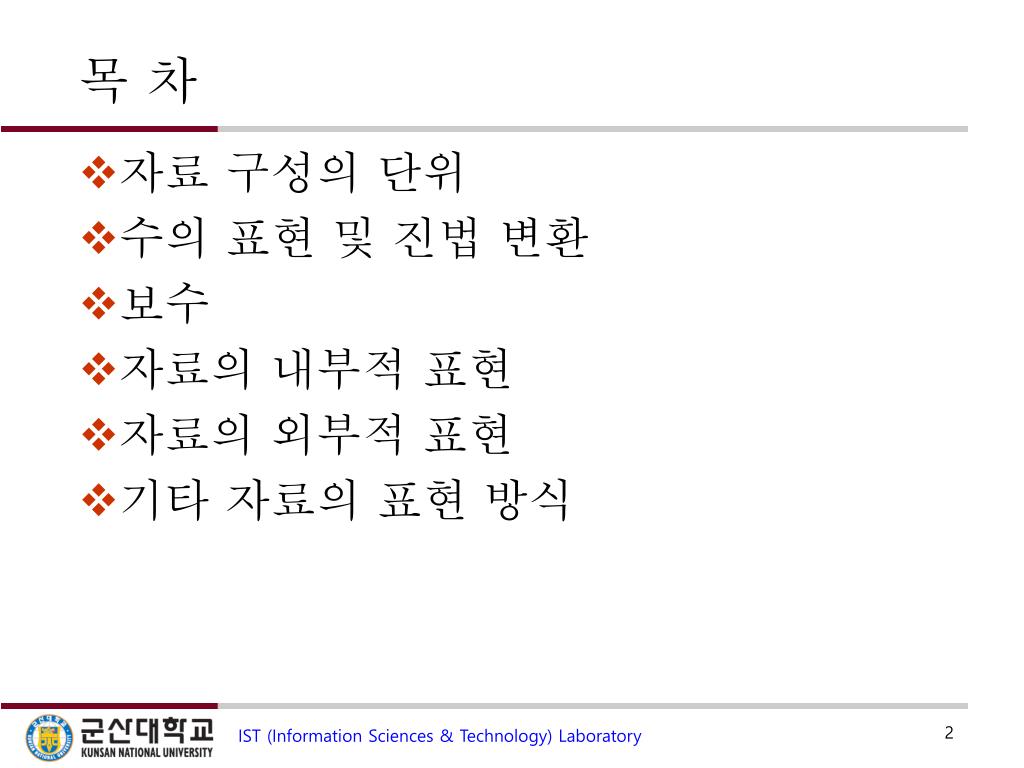 목 차

❖자료 구성의 단위
❖수의 표현 및 진법 변환
❖보수
❖자료의 내부적 표현
❖자료의 외부적 표현
❖기타 자료의 표현 방식

군산대학교
KUNSAN NATIONAL UNIVERSITY

IST (Information Sciences & Technology) Laboratory

2